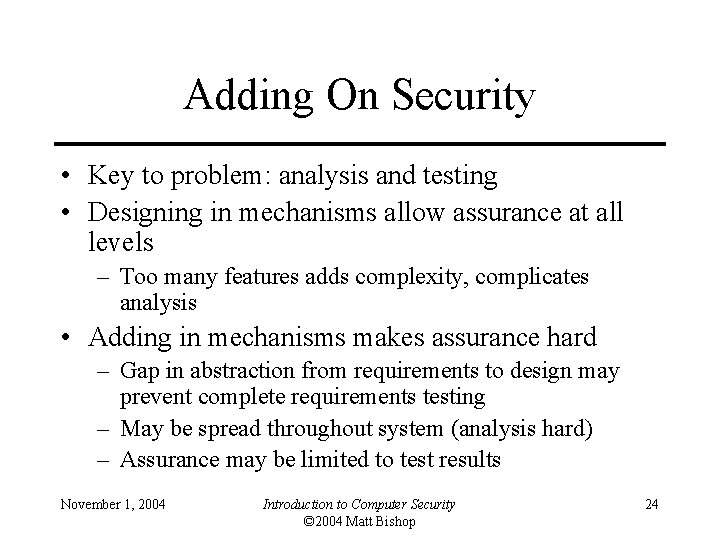 Adding On Security

• Key to problem: analysis and testing
• Designing in mechanisms allow assurance at all levels
– Too many features adds complexity, complicates analysis
• Adding in mechanisms makes assurance hard
– Gap in abstraction from requirements to design may prevent complete requirements testing
– May be spread throughout system (analysis hard)
– Assurance may be limited to test results

November 1, 2004

Introduction to Computer Security
©2004 Matt Bishop

24